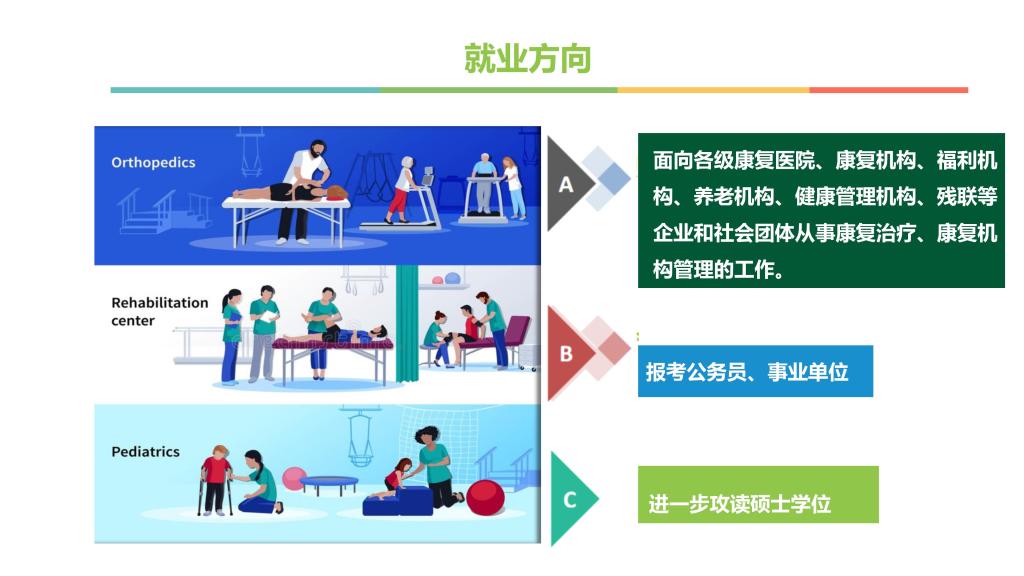 就业方向

Orthopedics

Rehabilitation center

Pediatrics

A

面向各级康复医院、康复机构、福利机构、养老机构、健康管理机构、残联等企业和社会团体从事康复治疗、康复机构管理的工作。

B

报考公务员、事业单位

C

进一步攻读硕士学位